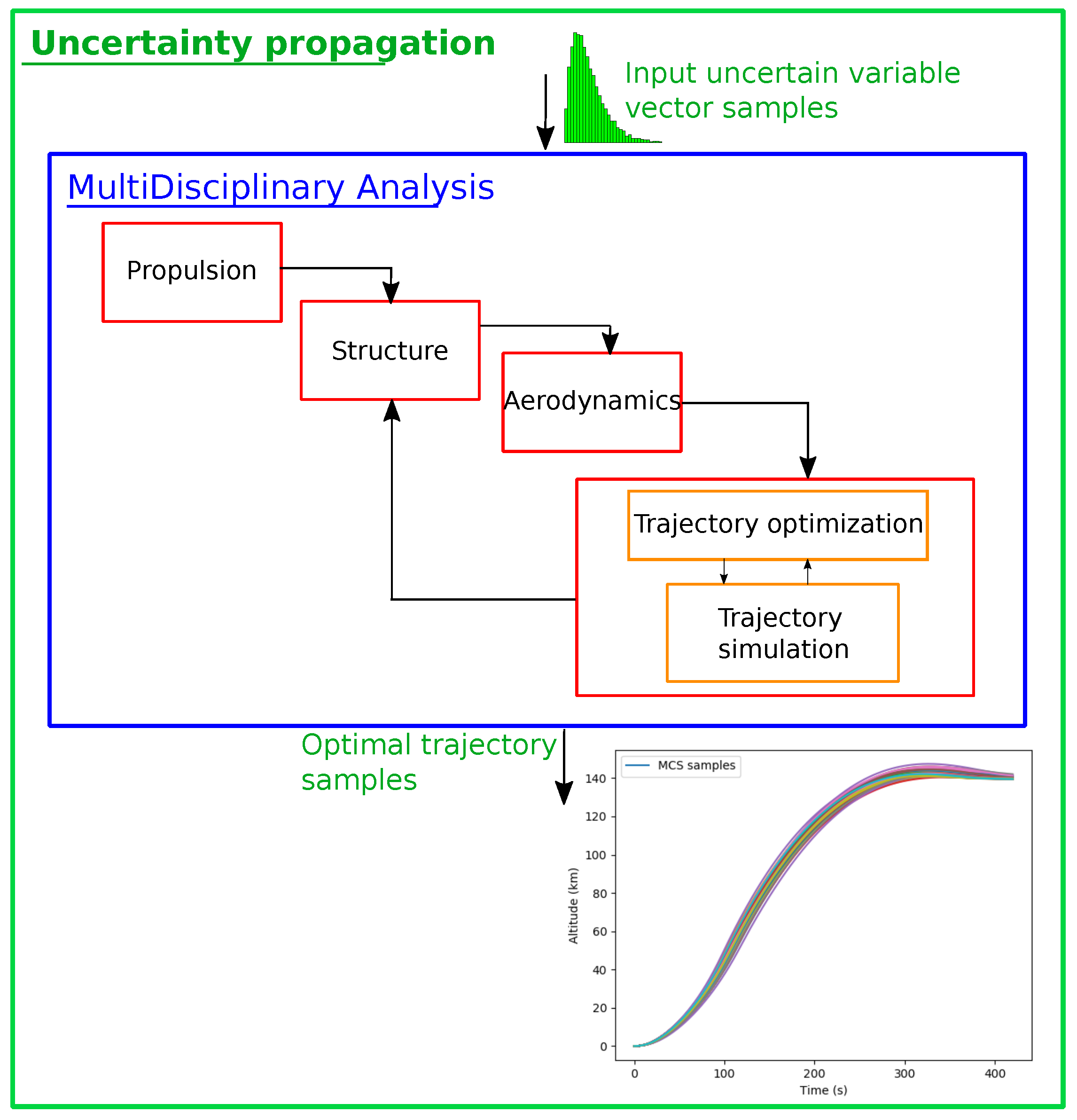 Uncertainty propagation

Input uncertain variable vector samples

MultiDisciplinary Analysis

Propulsion

Structure

Aerodynamics

Trajectory optimization

Trajectory simulation

Optimal trajectory samples

MCS samples

140
120
100
80
60
40
20
0

Altitude (km)

0
100
200
300
400

Time (s)